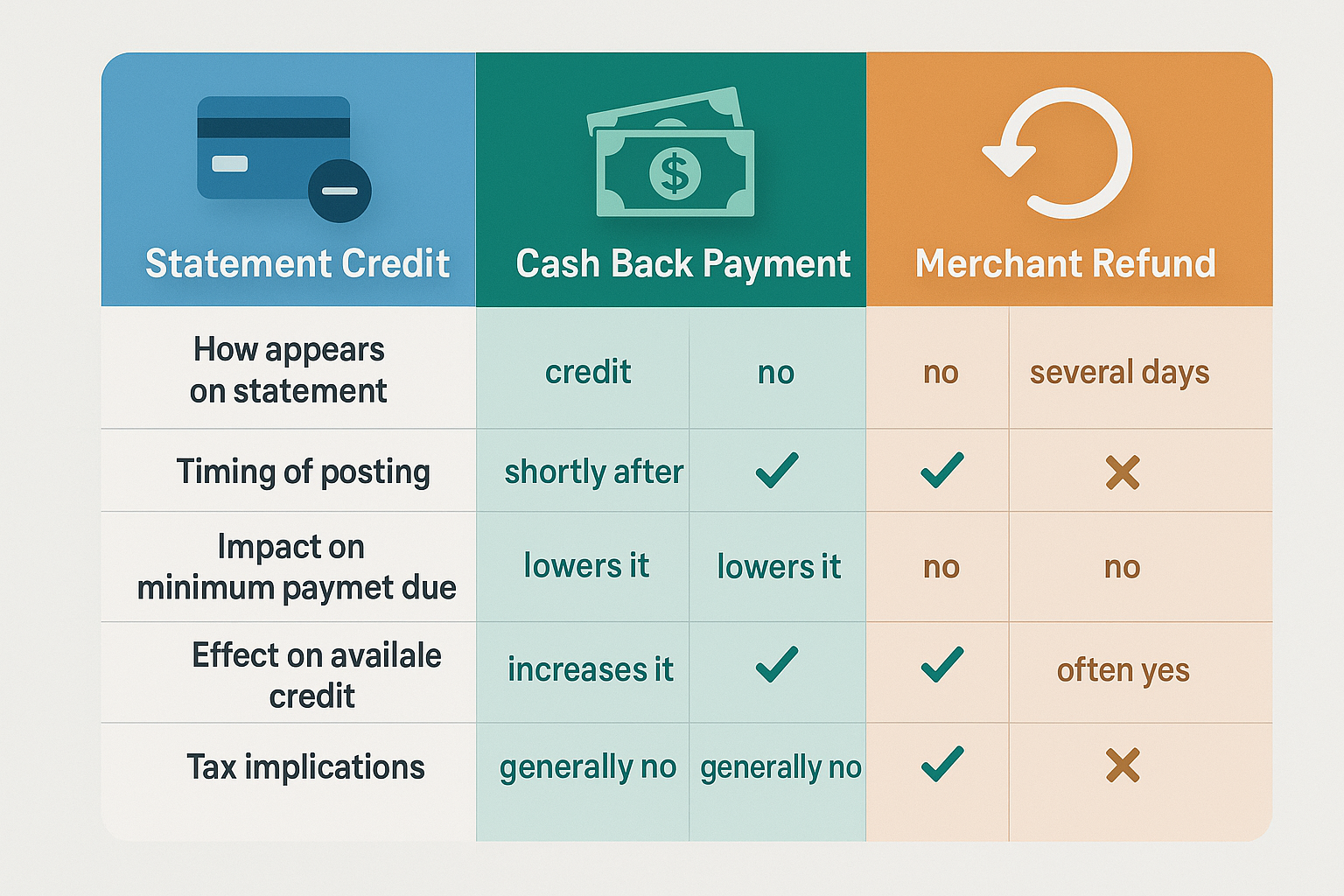 | Statement Credit | Cash Back Payment | | Merchant Refund | |
|---|---|---|---|---|
| How appears on statement | credit | no | no | several days |
| Timing of posting | shortly after | ✓ | ✓ | ✗ |
| Impact on minimum paymet due | lowers it | lowers it | no | no |
| Effect on availale credit | increases it | ✓ | ✓ | often yes |
| Tax implications | generally no | generally no | ✓ | ✗ |